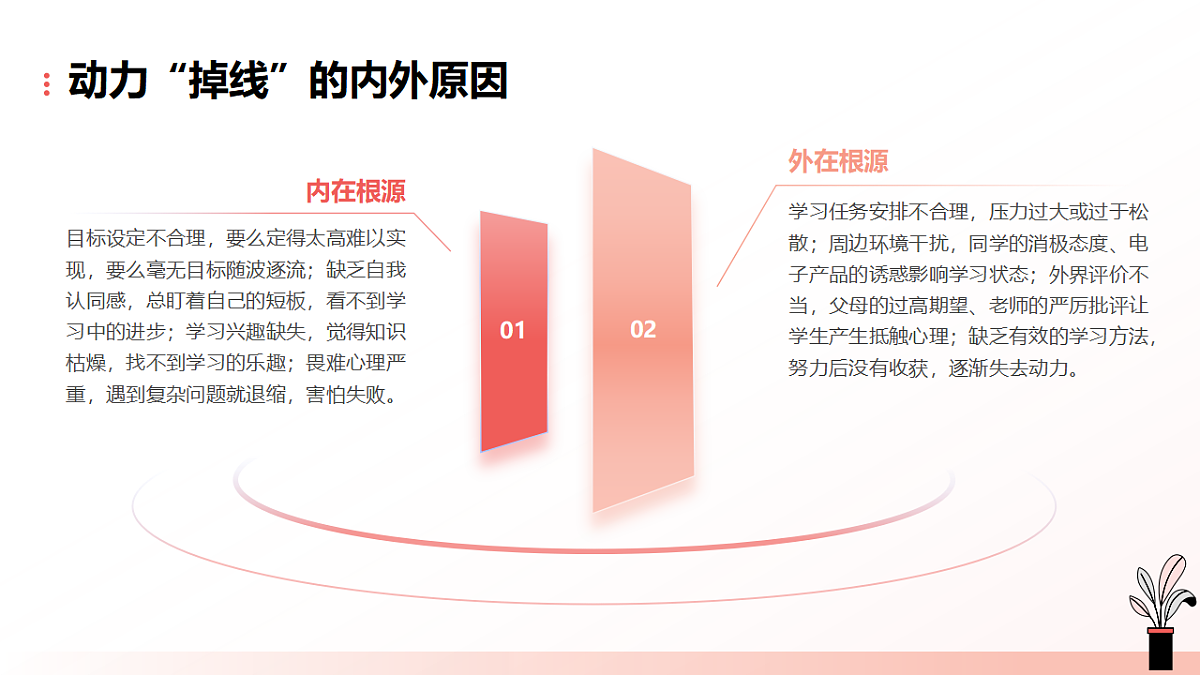 动力“掉线”的内外原因

内在根源

目标设定不合理，要么定得太高难以实现，要么毫无目标随波逐流；缺乏自我认同感，总盯着自己的短板，看不到学习中的进步；学习兴趣缺失，觉得知识枯燥，找不到学习的乐趣；畏难心理严重，遇到复杂问题就退缩，害怕失败。

01

02

外在根源

学习任务安排不合理，压力过大或过于松散；周边环境干扰，同学的消极态度、电子产品的诱惑影响学习状态；外界评价不当，父母的过高期望、老师的严厉批评让学生产生抵触心理；缺乏有效的学习方法，努力后没有收获，逐渐失去动力。